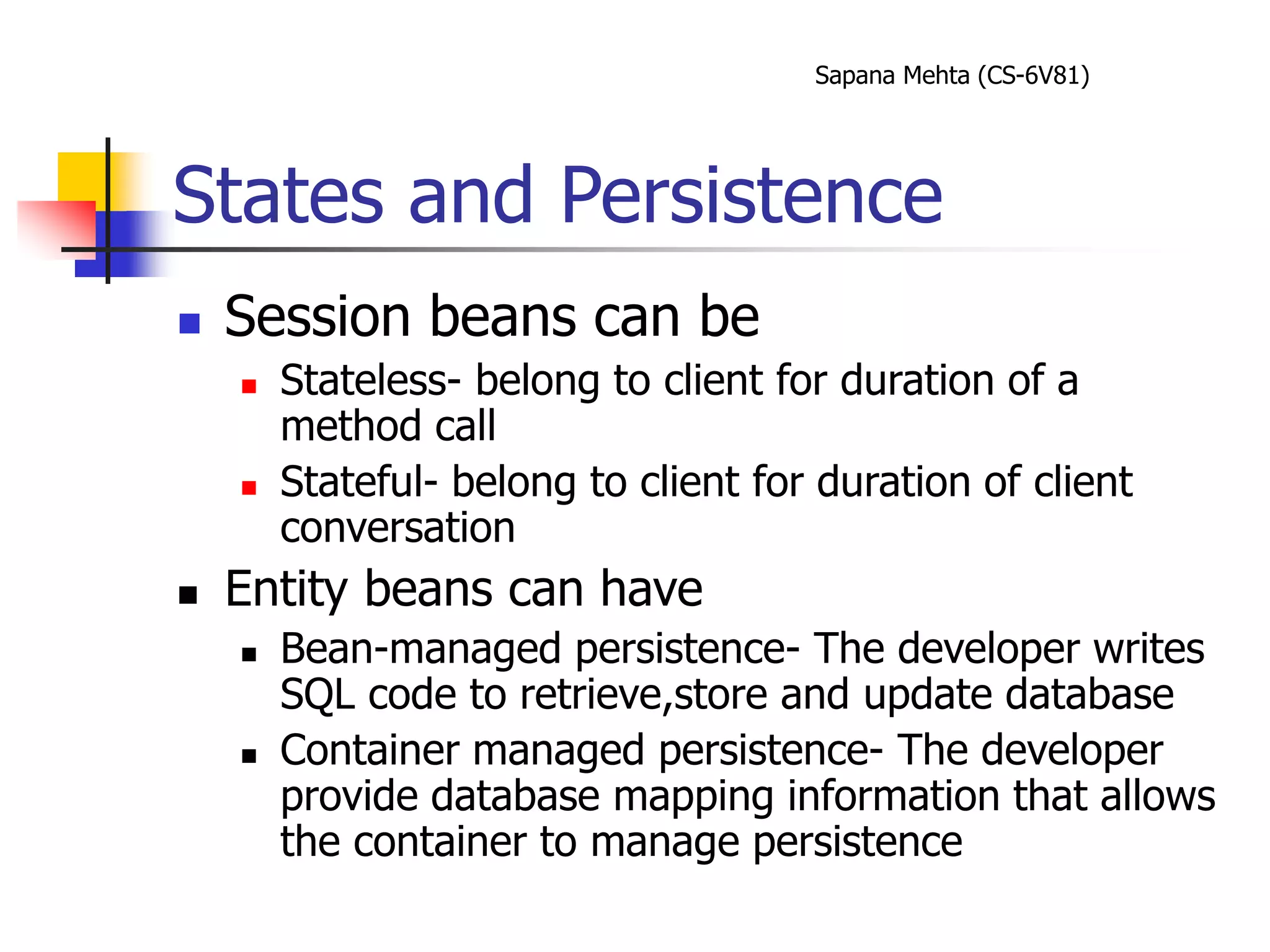 Sapana Mehta (CS-6V81)

States and Persistence

- Session beans can be
  - Stateless- belong to client for duration of a method call
  - Stateful- belong to client for duration of client conversation
- Entity beans can have
  - Bean-managed persistence- The developer writes SQL code to retrieve,store and update database
  - Container managed persistence- The developer provide database mapping information that allows the container to manage persistence